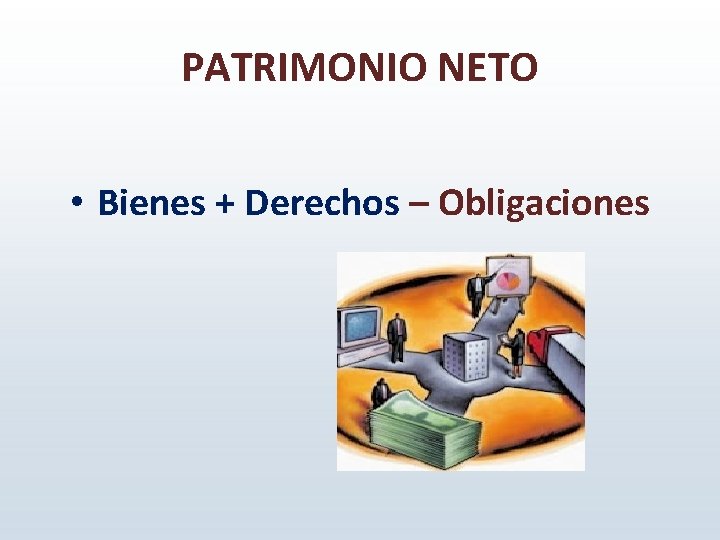 PATRIMONIO NETO

• Bienes + Derechos – Obligaciones